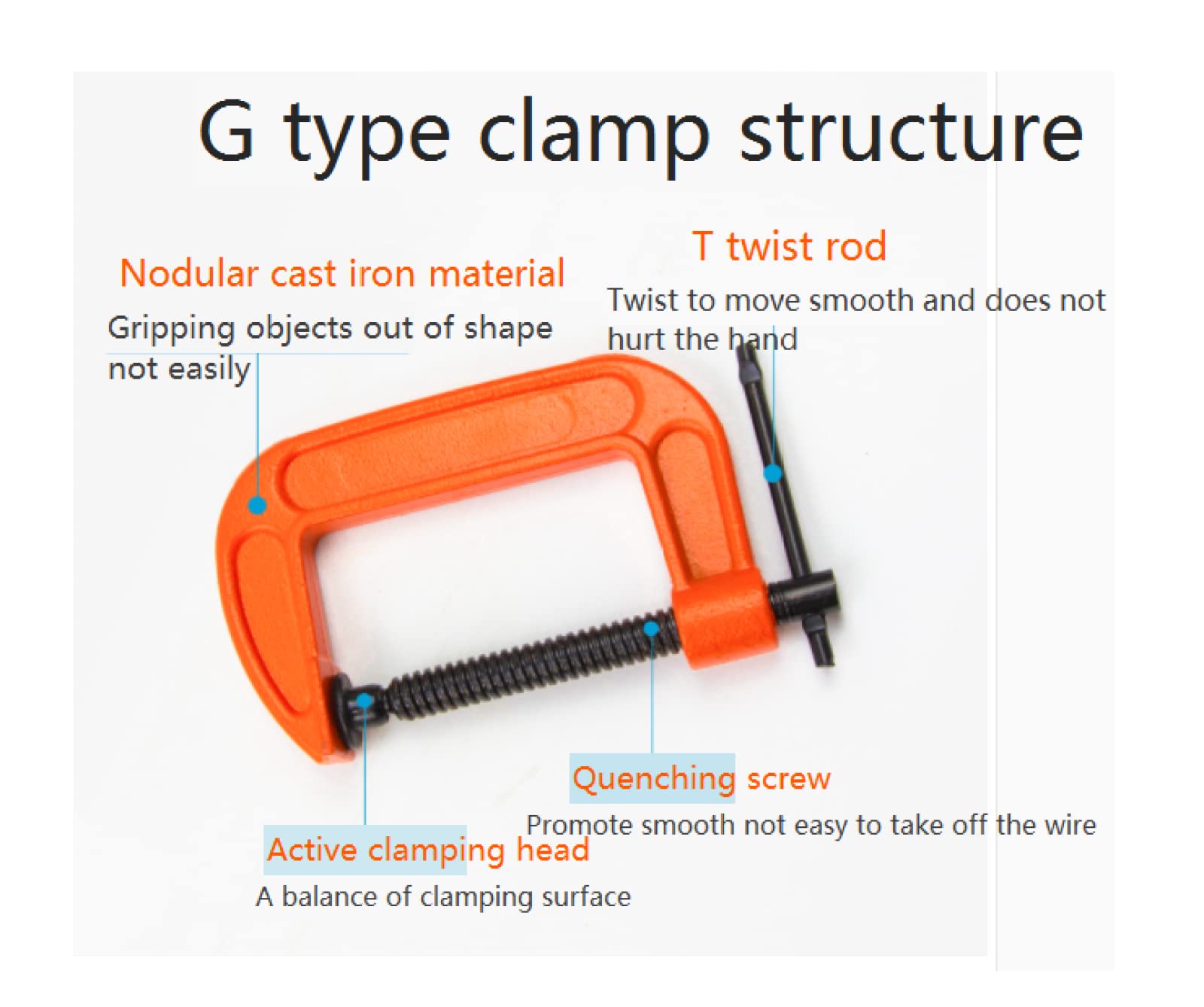 G type clamp structure

Nodular cast iron material

Gripping objects out of shape not easily

T twist rod

Twist to move smooth and does not hurt the hand

Quenching screw

Promote smooth not easy to take off the wire

Active clamping head

A balance of clamping surface